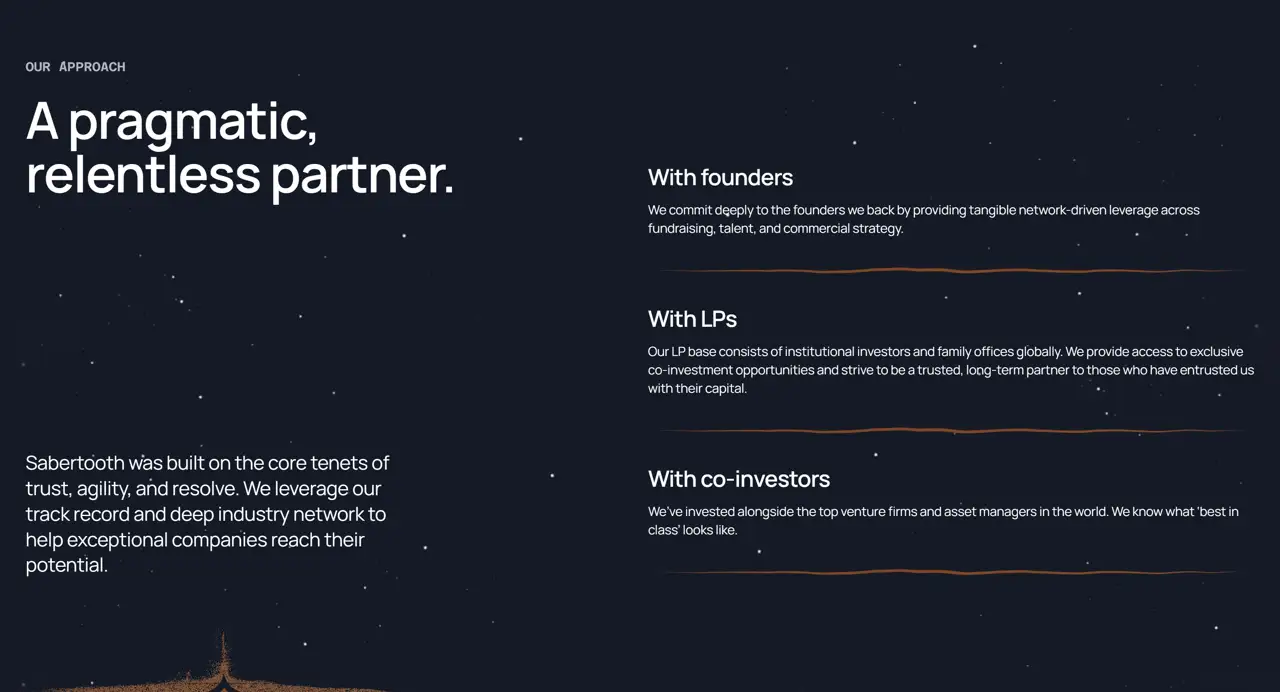 OUR APPROACH

A pragmatic, relentless partner.

Sabertooth was built on the core tenets of trust, agility, and resolve. We leverage our track record and deep industry network to help exceptional companies reach their potential.

With founders

We commit deeply to the founders we back by providing tangible network-driven leverage across fundraising, talent, and commercial strategy.

With LPs

Our LP base consists of institutional investors and family offices globally. We provide access to exclusive co-investment opportunities and strive to be a trusted, long-term partner to those who have entrusted us with their capital.

With co-investors

We've invested alongside the top venture firms and asset managers in the world. We know what 'best in class' looks like.